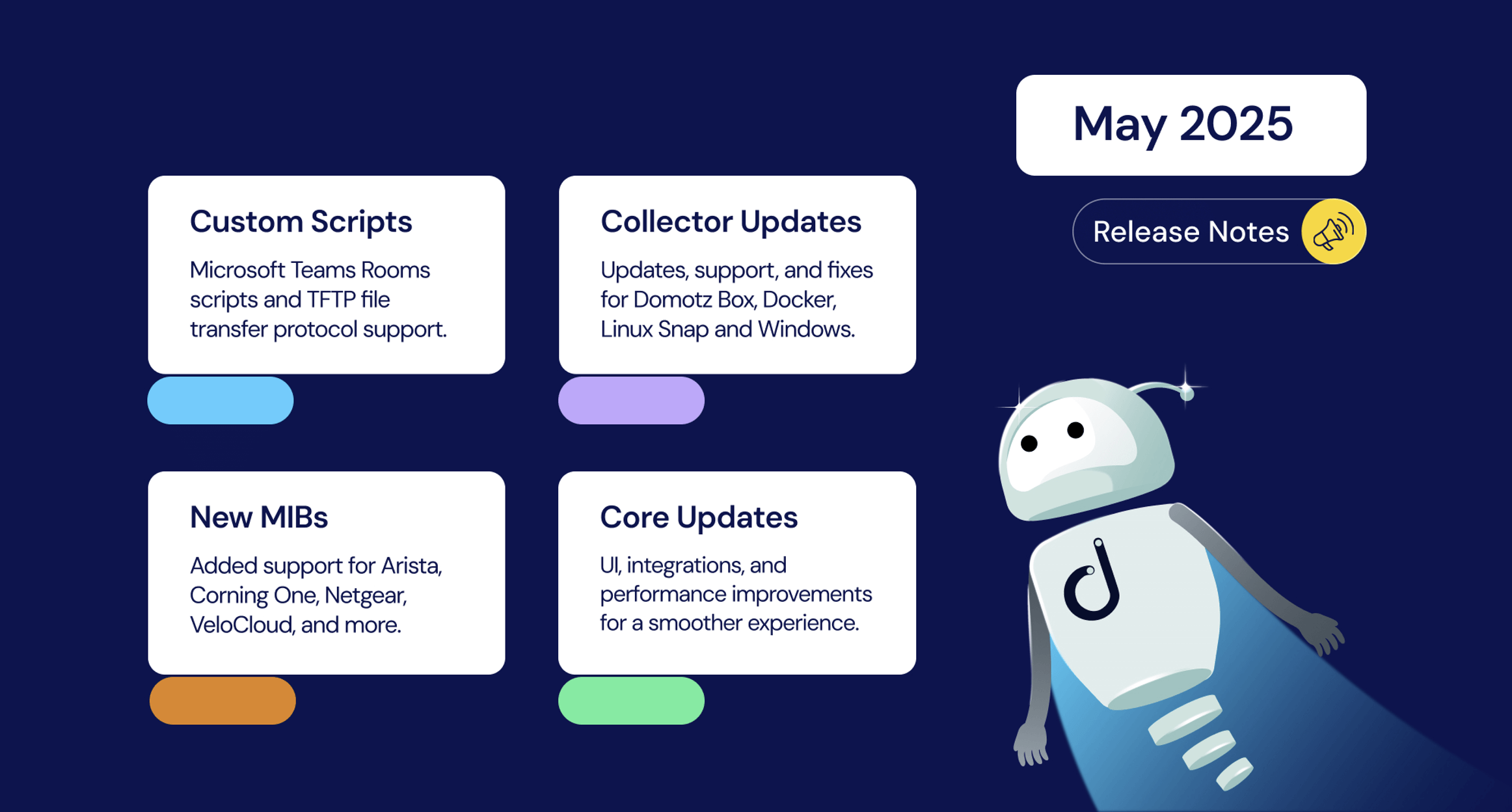 May 2025

Release Notes

Custom Scripts

Microsoft Teams Rooms scripts and TFTP file transfer protocol support.

Collector Updates

Updates, support, and fixes for Domotz Box, Docker, Linux Snap and Windows.

New MIBs

Added support for Arista, Corning One, Netgear, VeloCloud, and more.

Core Updates

UI, integrations, and performance improvements for a smoother experience.